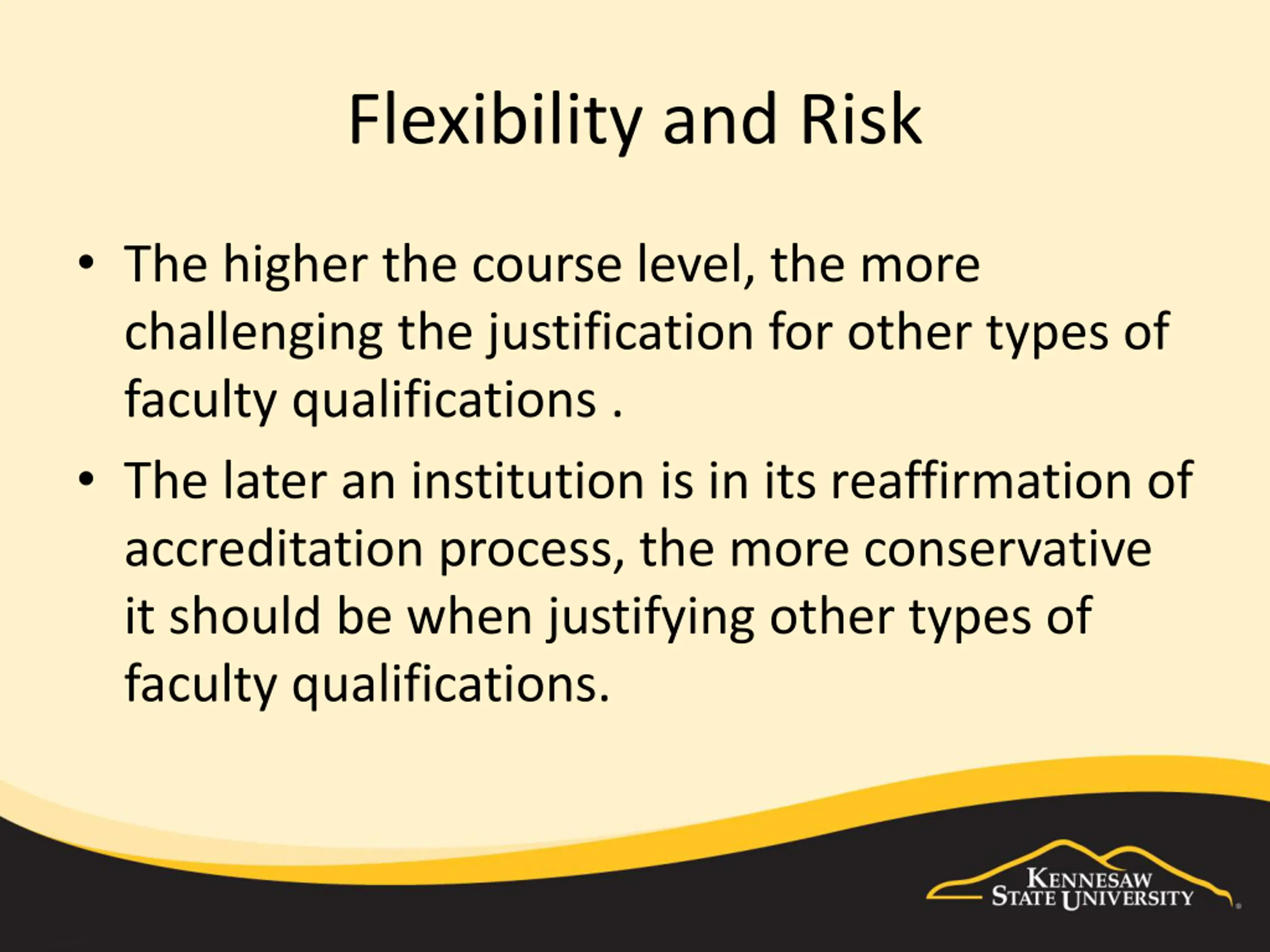 Flexibility and Risk

• The higher the course level, the more challenging the justification for other types of faculty qualifications .

• The later an institution is in its reaffirmation of accreditation process, the more conservative it should be when justifying other types of faculty qualifications.

KENNESAW STATE UNIVERSITY